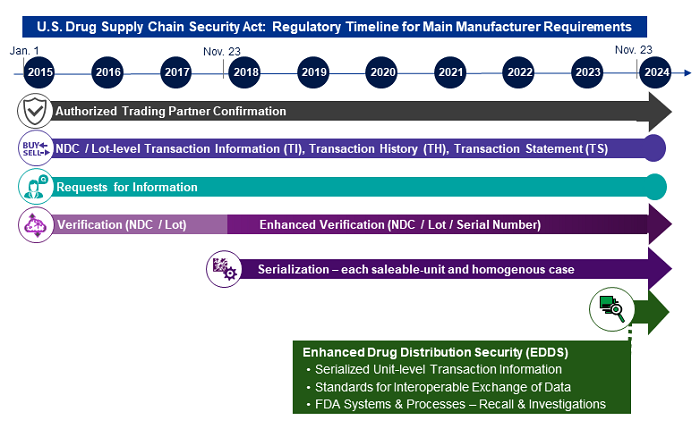 U.S. Drug Supply Chain Security Act: Regulatory Timeline for Main Manufacturer Requirements

Jan. 1
Nov. 23
Nov. 23

2015 2016 2017 2018 2019 2020 2021 2022 2023 2024

Authorized Trading Partner Confirmation

BUY SELL

NDC / Lot-level Transaction Information (TI), Transaction History (TH), Transaction Statement (TS)

Requests for Information

Verification (NDC / Lot)

Enhanced Verification (NDC / Lot / Serial Number)

Serialization – each saleable-unit and homogenous case

Enhanced Drug Distribution Security (EDDS)
• Serialized Unit-level Transaction Information
• Standards for Interoperable Exchange of Data
• FDA Systems & Processes – Recall & Investigations